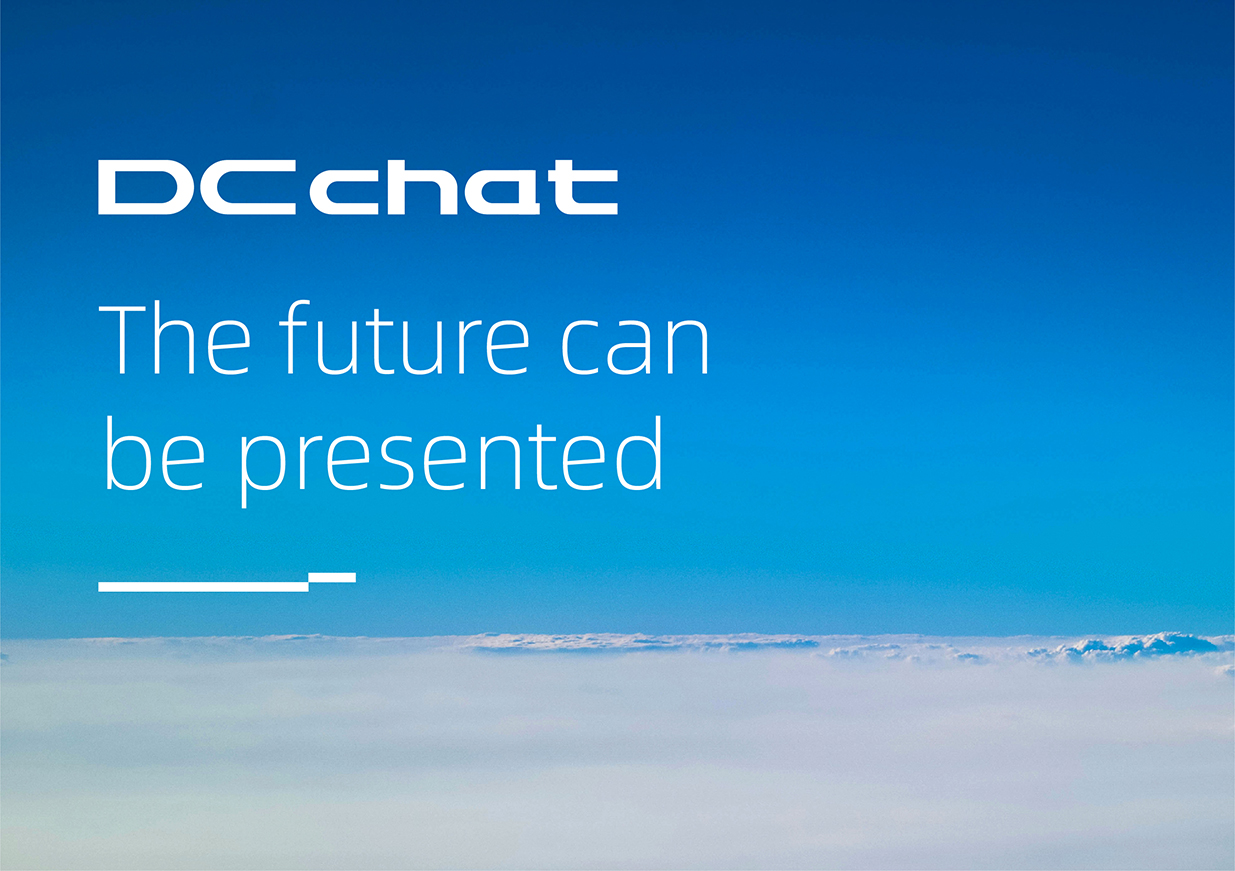 DCchat

The future can be presented